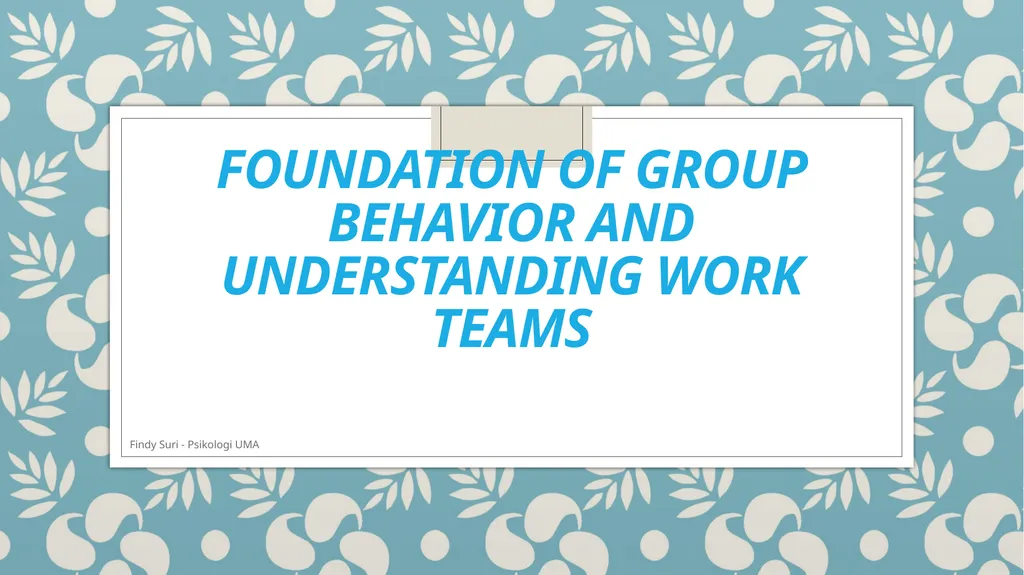 FOUNDATION OF GROUP BEHAVIOR AND UNDERSTANDING WORK TEAMS

Findy Suri - Psikologi UMA